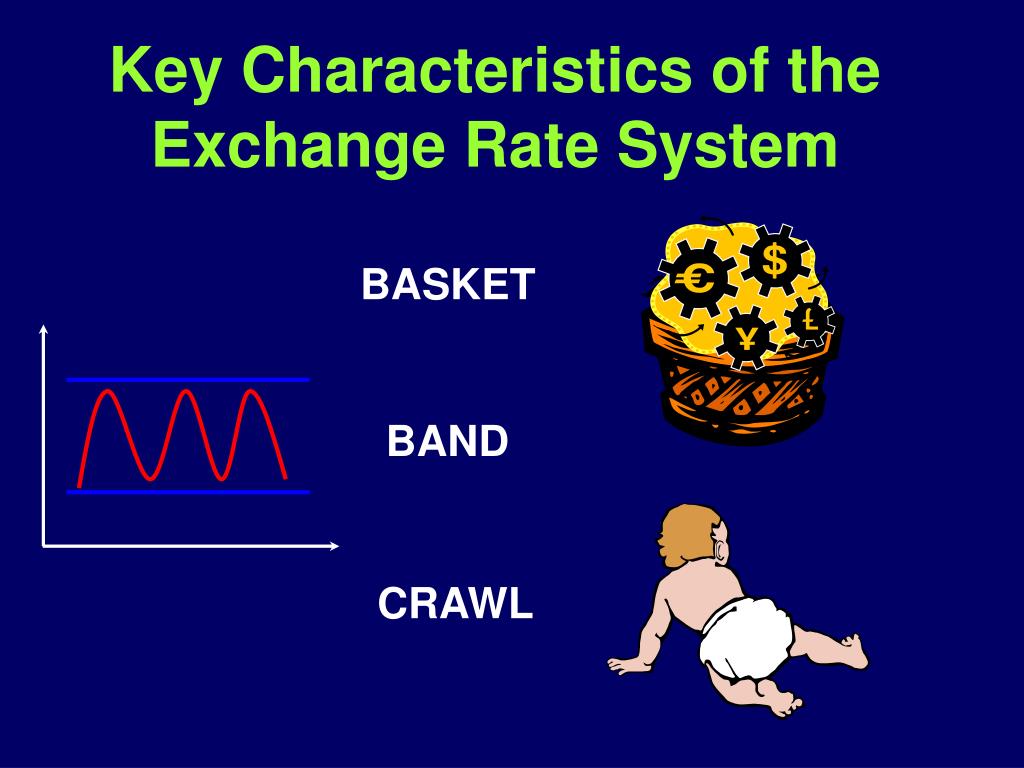 Key Characteristics of the Exchange Rate System

BASKET

€ $ ¥ £

BAND

CRAWL